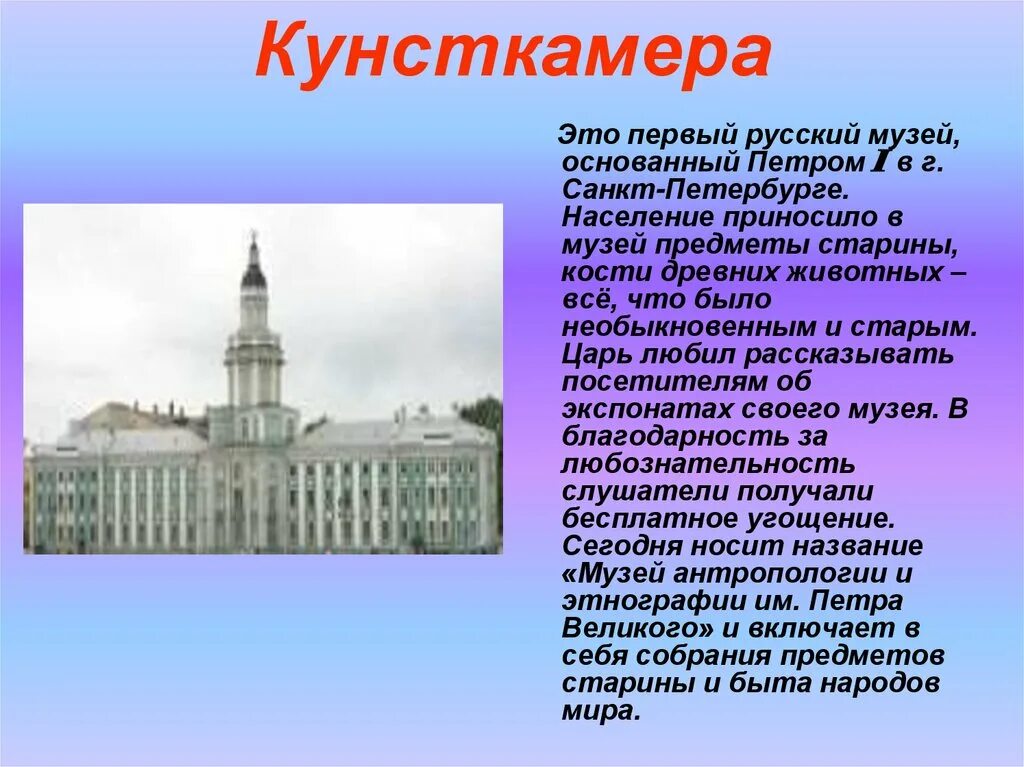 Кунсткамера

Это первый русский музей, основанный Петром I в г. Санкт-Петербурге. Население приносило в музей предметы старины, кости древних животных – всё, что было необыкновенным и старым. Царь любил рассказывать посетителям об экспонатах своего музея. В благодарность за любознательность слушатели получали бесплатное угощение. Сегодня носит название «Музей антропологии и этнографии им. Петра Великого» и включает в себя собрания предметов старины и быта народов мира.